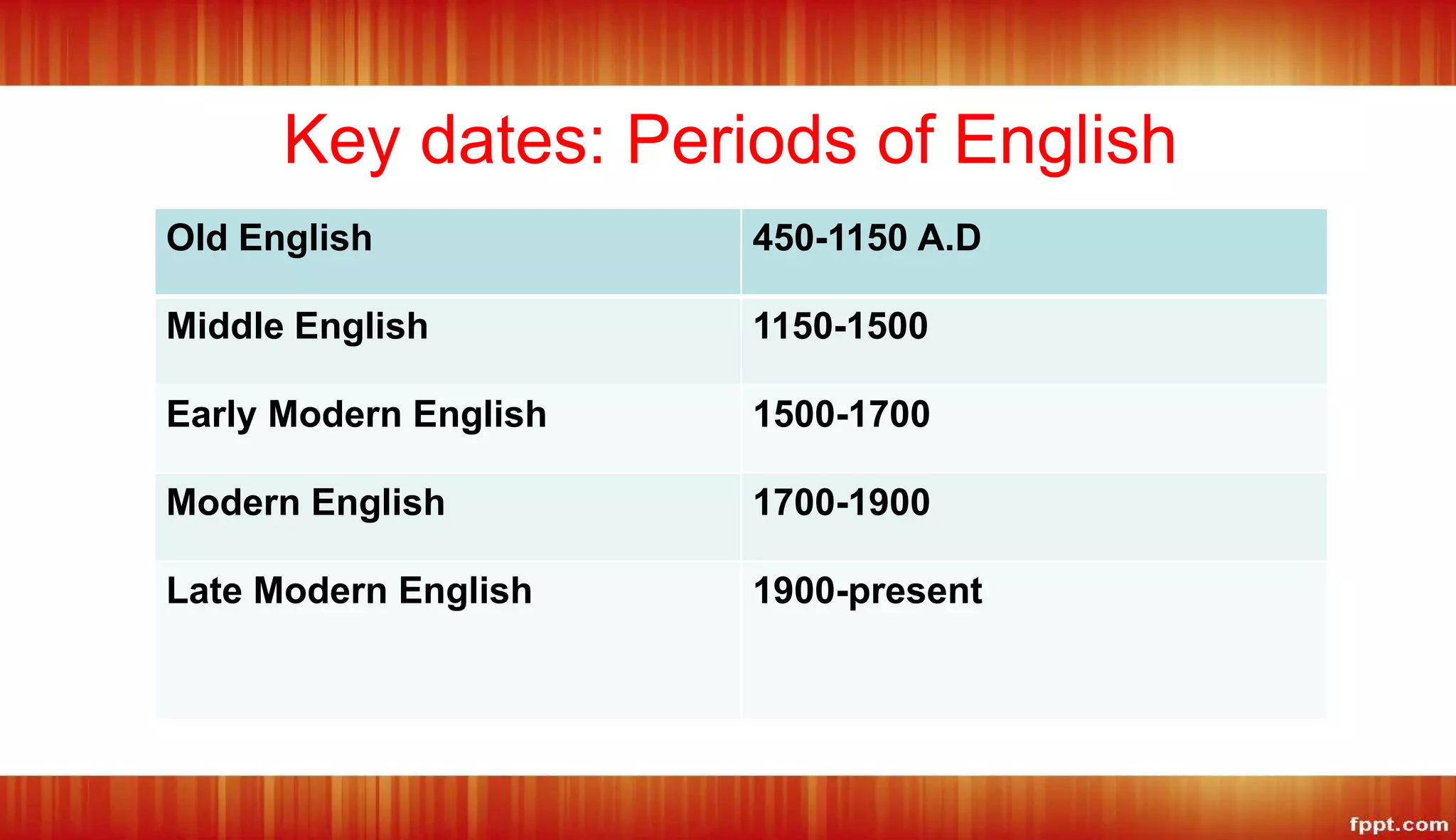 Key dates: Periods of English

| Old English | 450-1150 A.D |
|---|---|
| Middle English | 1150-1500 |
| Early Modern English | 1500-1700 |
| Modern English | 1700-1900 |
| Late Modern English | 1900-present |

fppt.com